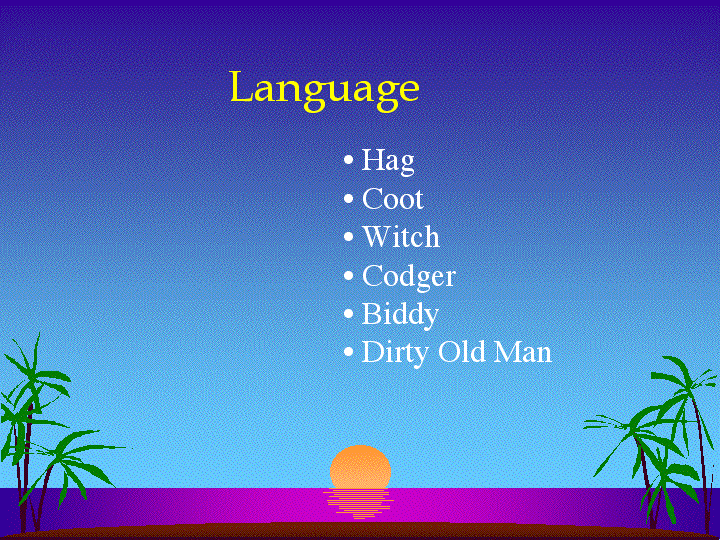 Language

• Hag
• Coot
• Witch
• Codger
• Biddy
• Dirty Old Man